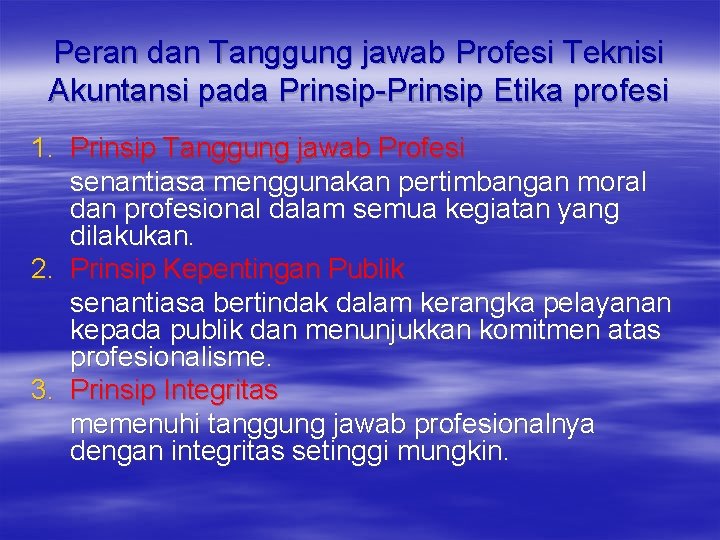 Peran dan Tanggung jawab Profesi Teknisi Akuntansi pada Prinsip-Prinsip Etika profesi

1. Prinsip Tanggung jawab Profesi
senantiasa menggunakan pertimbangan moral dan profesional dalam semua kegiatan yang dilakukan.
2. Prinsip Kepentingan Publik
senantiasa bertindak dalam kerangka pelayanan kepada publik dan menunjukkan komitmen atas profesionalisme.
3. Prinsip Integritas
memenuhi tanggung jawab profesionalnya dengan integritas setinggi mungkin.